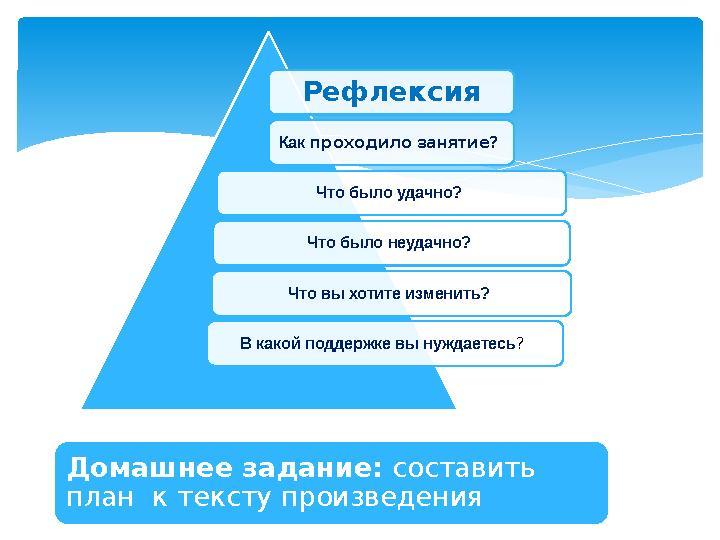 Рефлексия

Как проходило занятие?

Что было удачно?

Что было неудачно?

Что вы хотите изменить?

В какой поддержке вы нуждаетесь?

Домашнее задание: составить план к тексту произведения